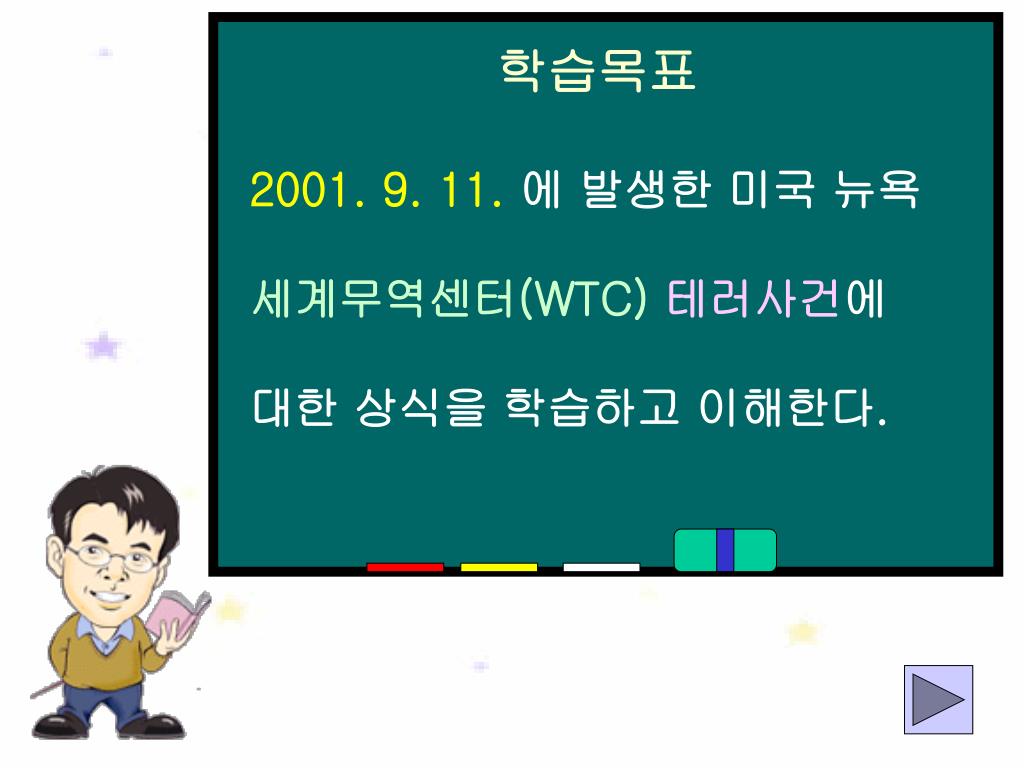 학습목표

2001. 9. 11. 에 발생한 미국 뉴욕 세계무역센터(WTC) 테러사건에 대한 상식을 학습하고 이해한다.